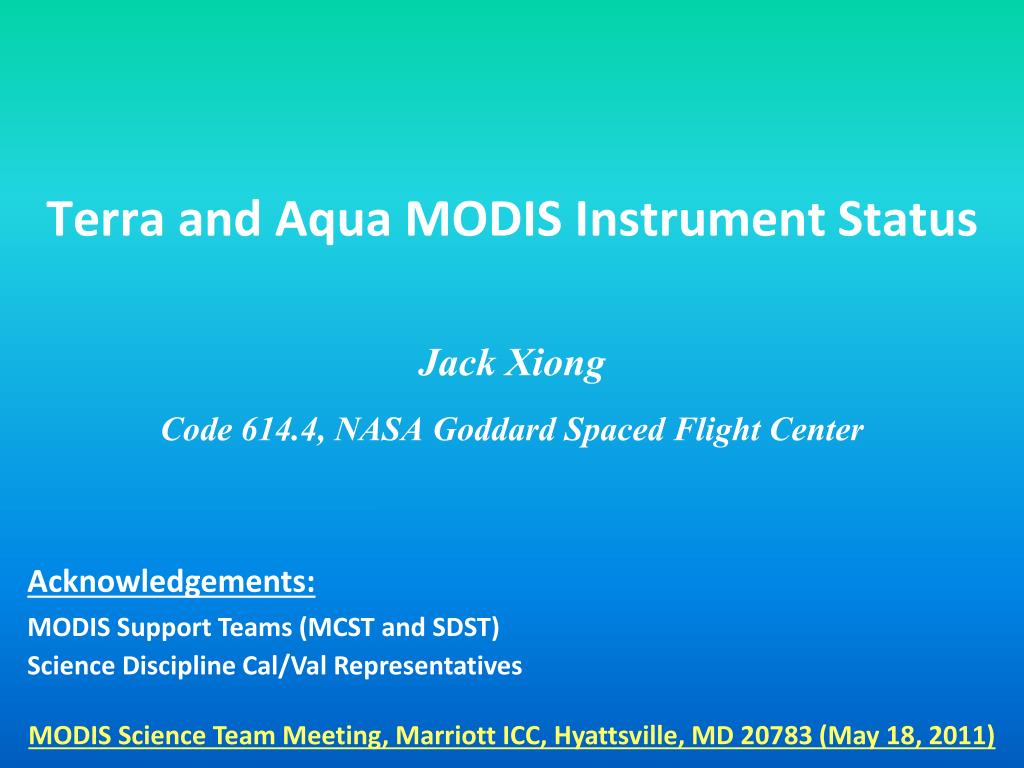 Terra and Aqua MODIS Instrument Status

Jack Xiong

Code 614.4, NASA Goddard Spaced Flight Center

Acknowledgements:

MODIS Support Teams (MCST and SDST)

Science Discipline Cal/Val Representatives

MODIS Science Team Meeting, Marriott ICC, Hyattsville, MD 20783 (May 18, 2011)